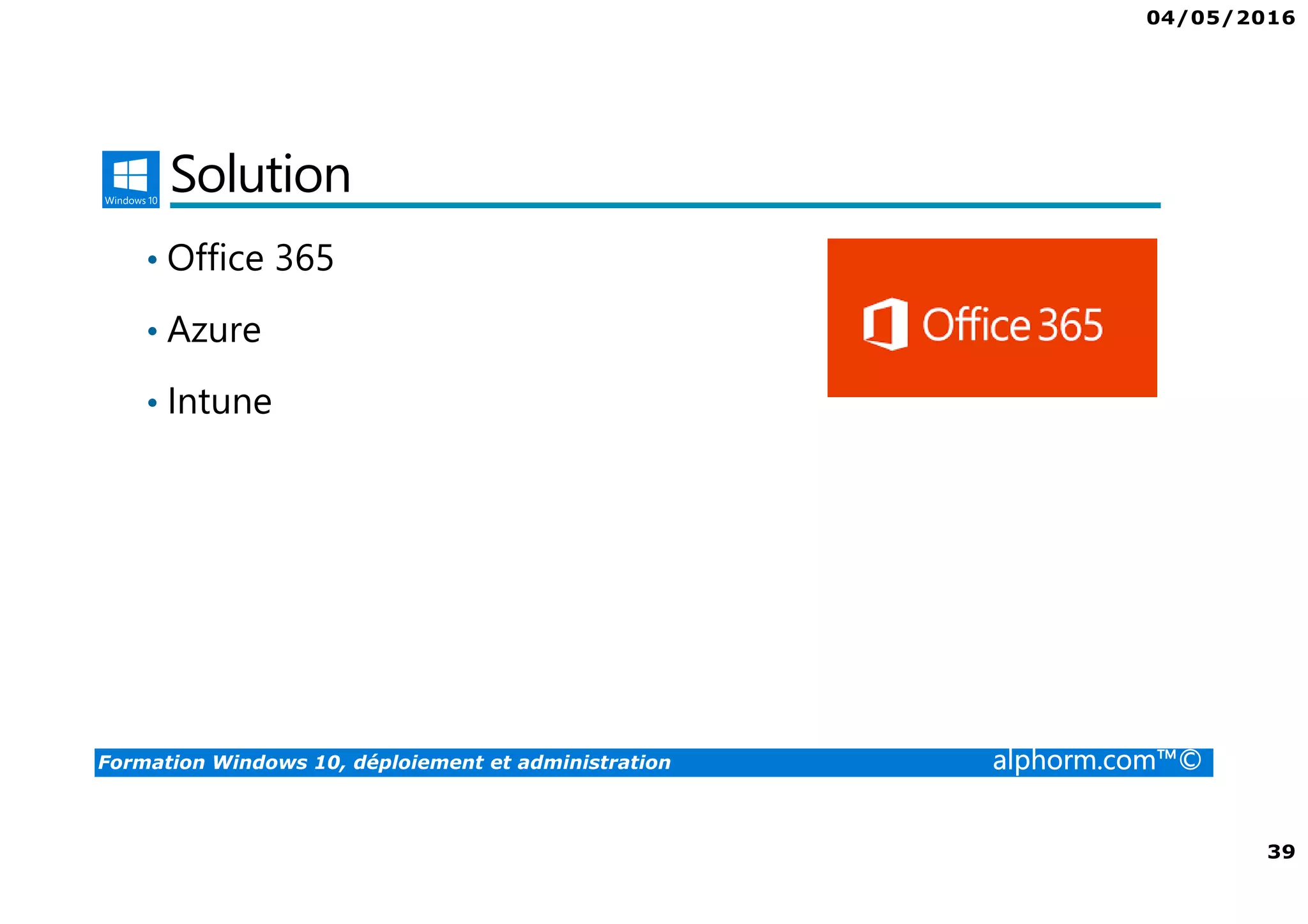 04/05/2016

Windows 10

Solution

• Office 365

• Azure

• Intune

Office 365

Formation Windows 10, déploiement et administration

alphorm.com™©

39